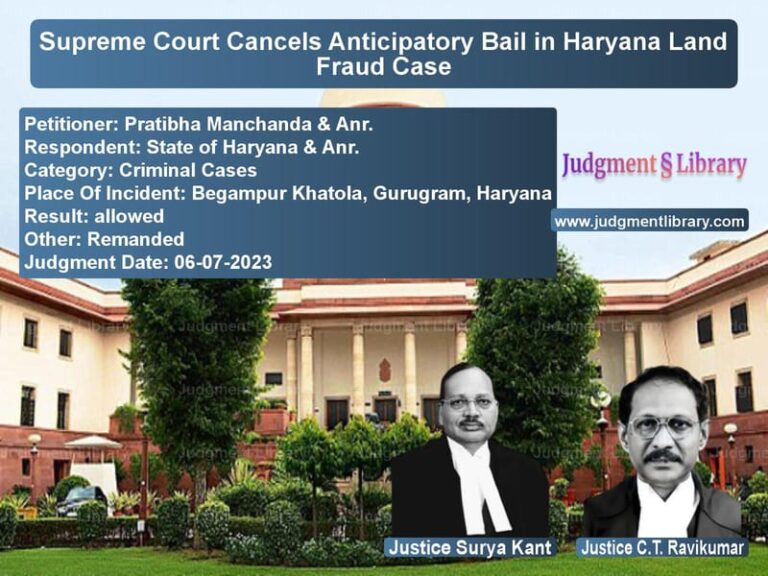 Supreme Court Cancels Anticipatory Bail in Haryana Land Fraud Case

Petitioner: Pratibha Manchanda & Anr.
Respondent: State of Haryana & Anr.
Category: Criminal Cases
Place Of Incident: Begampur Khatola, Gurugram, Haryana
Result: allowed
Other: Remanded
Judgment Date: 06-07-2023

Judgment § Library

www.judgmentlibrary.com

Justice Surya Kant

Justice C.T. Ravikumar